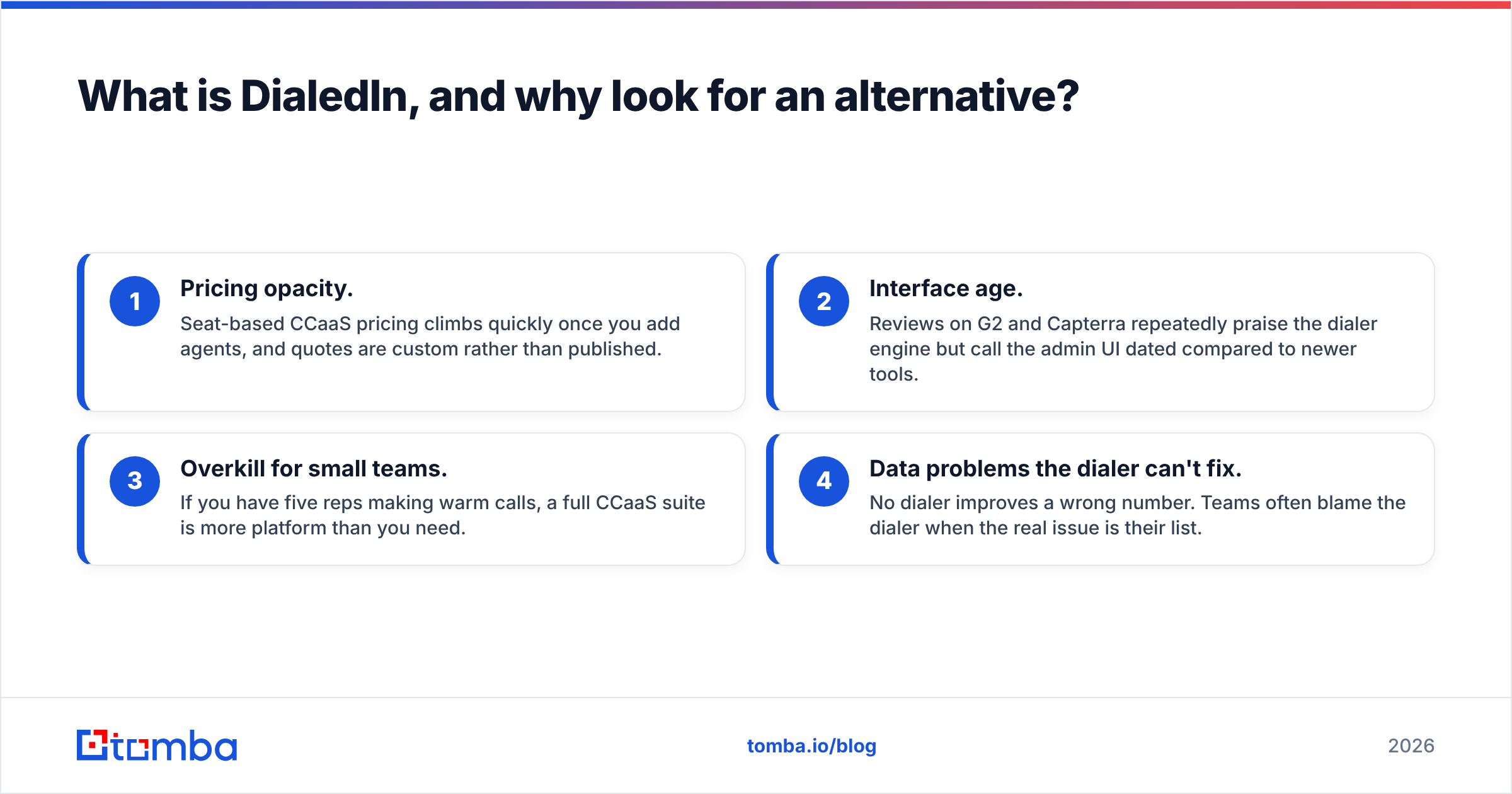 What is DialedIn, and why look for an alternative?

1

Pricing opacity.

Seat-based CCaaS pricing climbs quickly once you add agents, and quotes are custom rather than published.

2

Interface age.

Reviews on G2 and Capterra repeatedly praise the dialer engine but call the admin UI dated compared to newer tools.

3

Overkill for small teams.

If you have five reps making warm calls, a full CCaaS suite is more platform than you need.

4

Data problems the dialer can't fix.

No dialer improves a wrong number. Teams often blame the dialer when the real issue is their list.

tomba

tomba.io/blog

2026